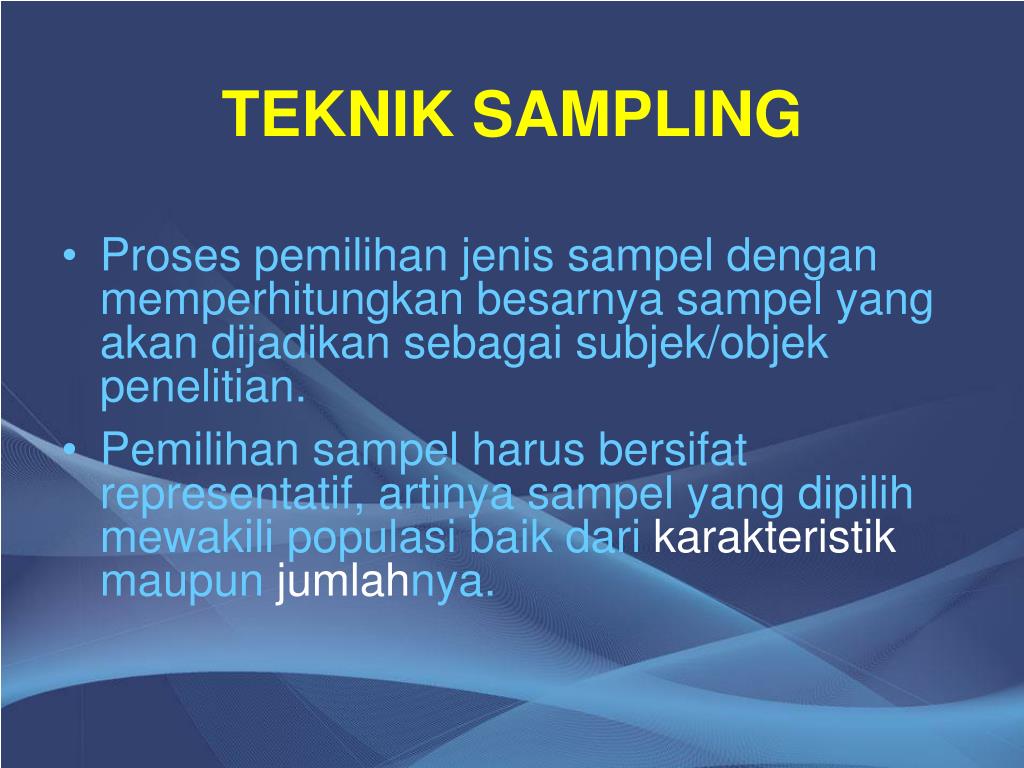 TEKNIK SAMPLING

• Proses pemilihan jenis sampel dengan memperhitungkan besarnya sampel yang akan dijadikan sebagai subjek/objek penelitian.

• Pemilihan sampel harus bersifat representatif, artinya sampel yang dipilih mewakili populasi baik dari karakteristik maupun jumlahnya.